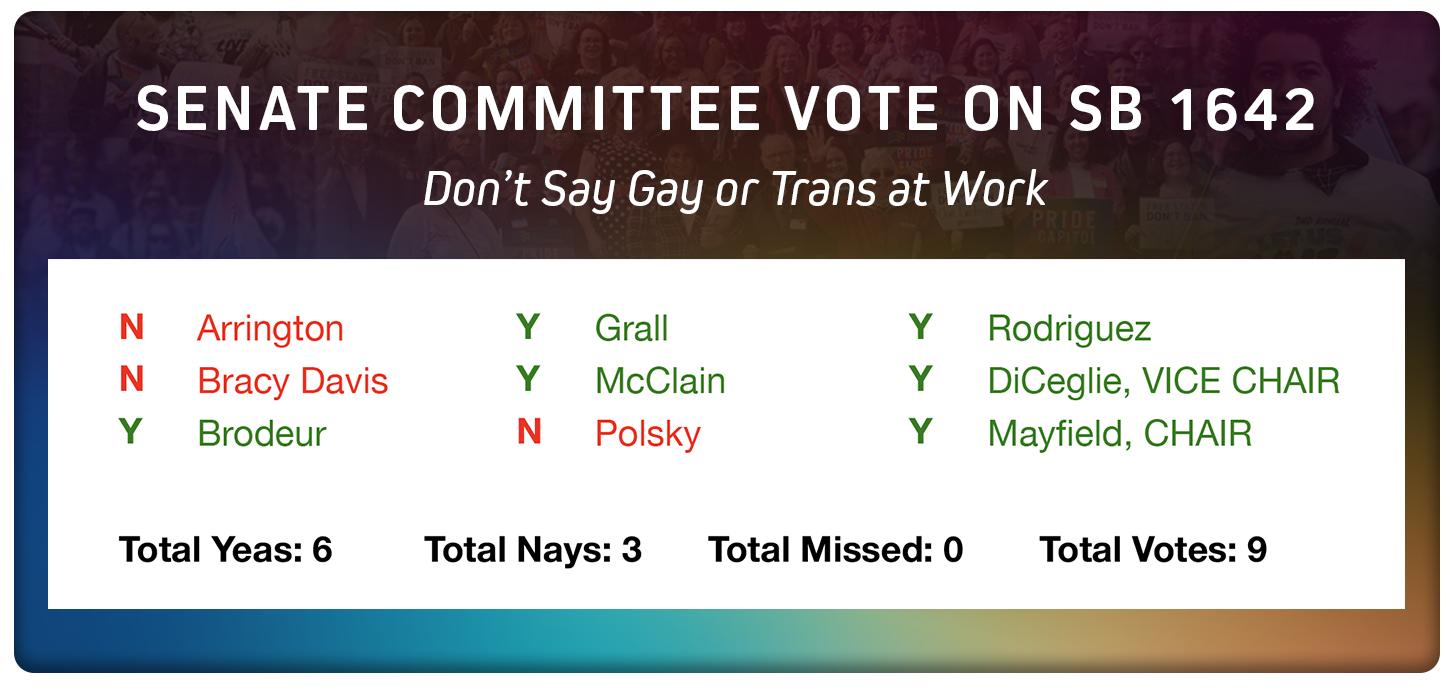 SENATE COMMITTEE VOTE ON SB 1642

Don't Say Gay or Trans at Work

N Arrington
N Bracy Davis
Y Brodeur

Y Grall
Y McClain
N Polsky

Y Rodriguez
Y DiCeglie, VICE CHAIR
Y Mayfield, CHAIR

Total Yeas: 6 Total Nays: 3 Total Missed: 0 Total Votes: 9